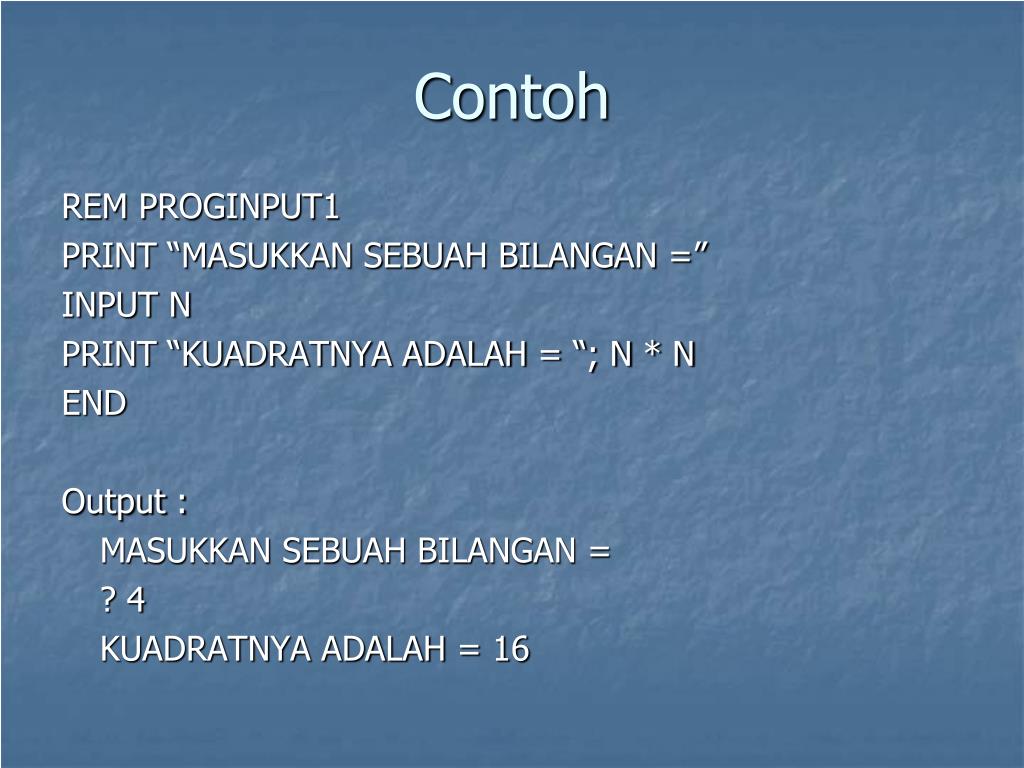 Contoh

REM PROGINPUT1
PRINT “MASUKKAN SEBUAH BILANGAN =”
INPUT N
PRINT “KUADRATNYA ADALAH = “; N * N
END

Output :
MASUKKAN SEBUAH BILANGAN =
? 4
KUADRATNYA ADALAH = 16